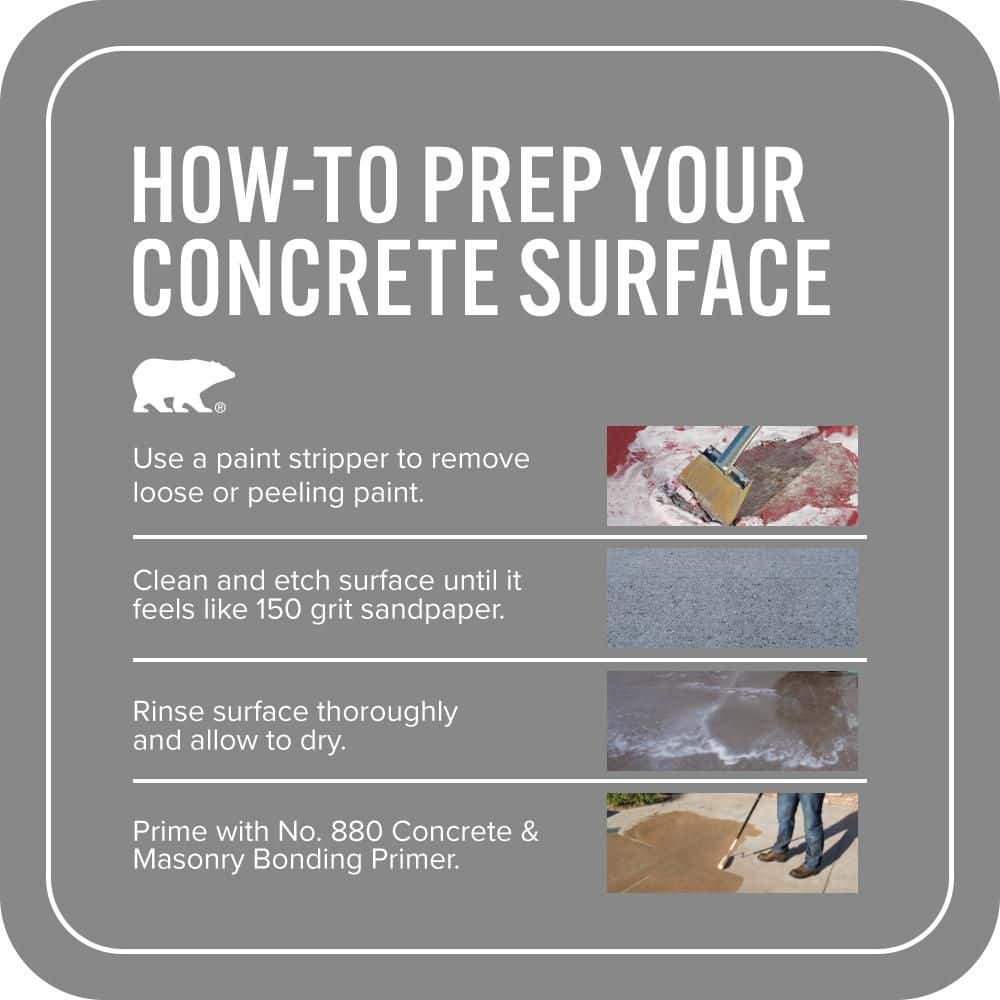 HOW-TO PREP YOUR CONCRETE SURFACE

®

Use a paint stripper to remove loose or peeling paint.

Clean and etch surface until it feels like 150 grit sandpaper.

Rinse surface thoroughly and allow to dry.

Prime with No. 880 Concrete & Masonry Bonding Primer.